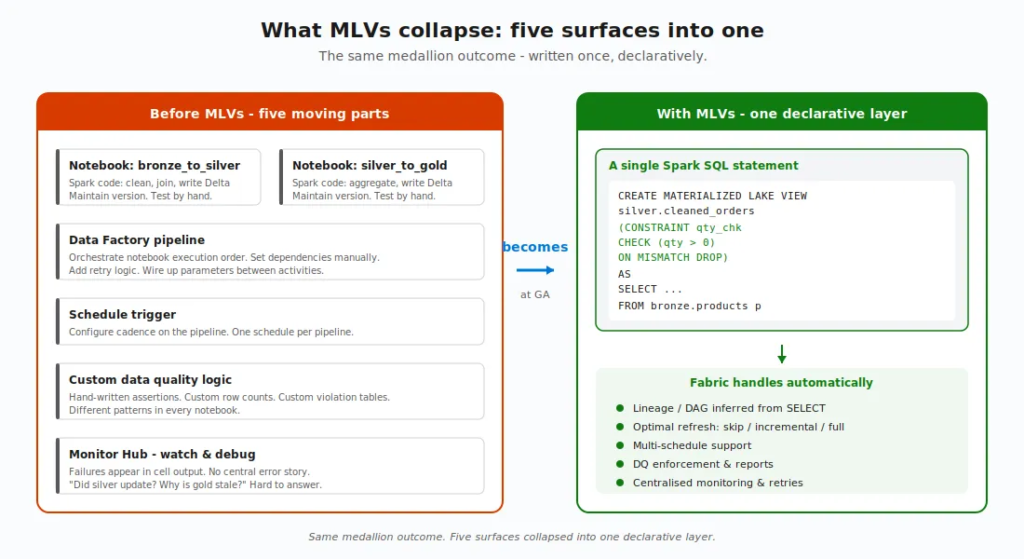 What MLVs collapse: five surfaces into one

The same medallion outcome - written once, declaratively.

Before MLVs - five moving parts

Notebook: bronze_to_silver
Spark code: clean, join, write Delta
Maintain version. Test by hand.

Notebook: silver_to_gold
Spark code: aggregate, write Delta
Maintain version. Test by hand.

Data Factory pipeline
Orchestrate notebook execution order. Set dependencies manually.
Add retry logic. Wire up parameters between activities.

Schedule trigger
Configure cadence on the pipeline. One schedule per pipeline.

Custom data quality logic
Hand-written assertions. Custom row counts. Custom violation tables.
Different patterns in every notebook.

Monitor Hub - watch & debug
Failures appear in cell output. No central error story.
"Did silver update? Why is gold stale?" Hard to answer.

becomes

at GA

With MLVs - one declarative layer

A single Spark SQL statement

CREATE MATERIALIZED LAKE VIEW
silver.cleaned_orders
(CONSTRAINT qty_chk
CHECK (qty > 0)
ON MISMATCH DROP)
AS
SELECT ...
FROM bronze.products p

Fabric handles automatically

Lineage / DAG inferred from SELECT
Optimal refresh: skip / incremental / full
Multi-schedule support
DQ enforcement & reports
Centralised monitoring & retries

Same medallion outcome. Five surfaces collapsed into one declarative layer.